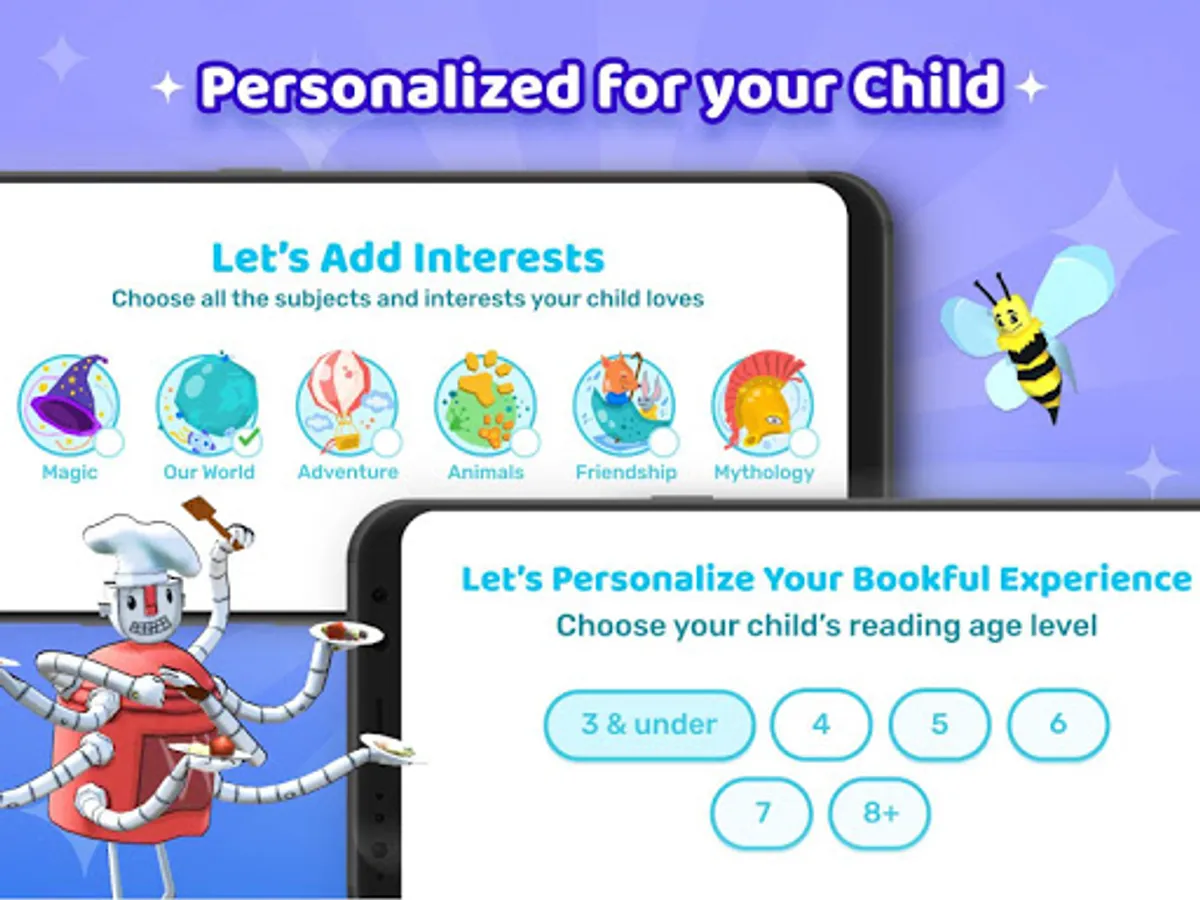 Personalized for your Child

Let's Add Interests
Choose all the subjects and interests your child loves

Magic
Our World
Adventure
Animals
Friendship
Mythology

Let's Personalize Your Bookful Experience
Choose your child's reading age level

3 & under
4
5
6
7
8+